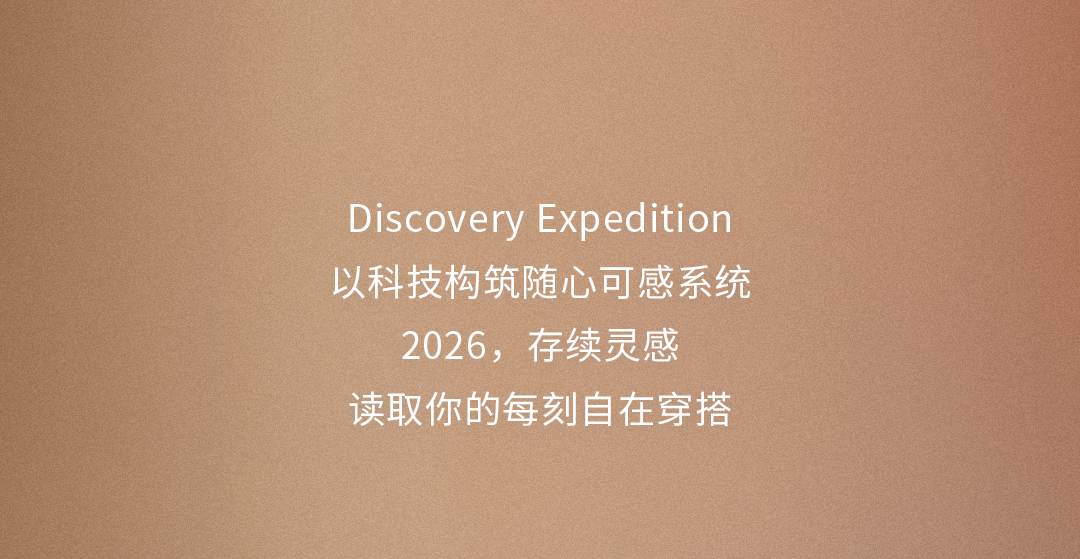 Discovery Expedition
以科技构筑随心可感系统
2026，存续灵感
读取你的每刻自在穿搭